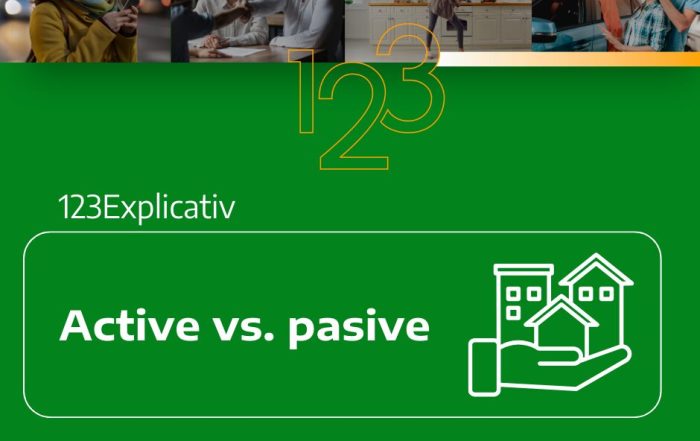 123

123Explicativ

Active vs. pasive